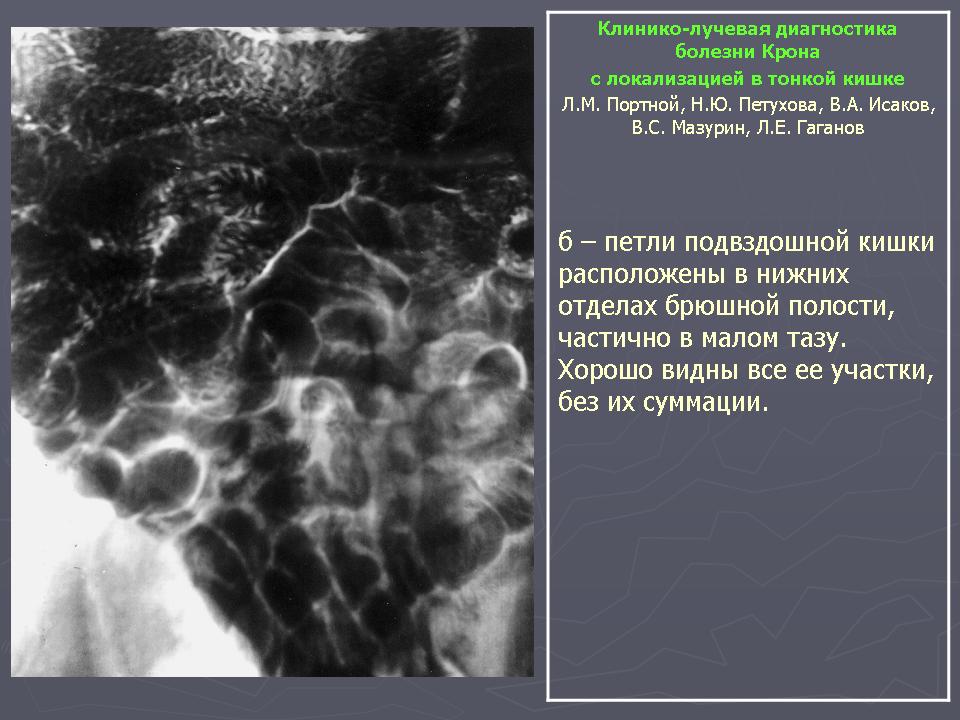 Клинико-лучевая диагностика болезни Крона с локализацией в тонкой кишке

Л.М. Портной, Н.Ю. Петухова, В.А. Исаков, В.С. Мазурин, Л.Е. Гаганов

б – петли подвздошной кишки расположены в нижних отделах брюшной полости, частично в малом тазу. Хорошо видны все ее участки, без их суммации.